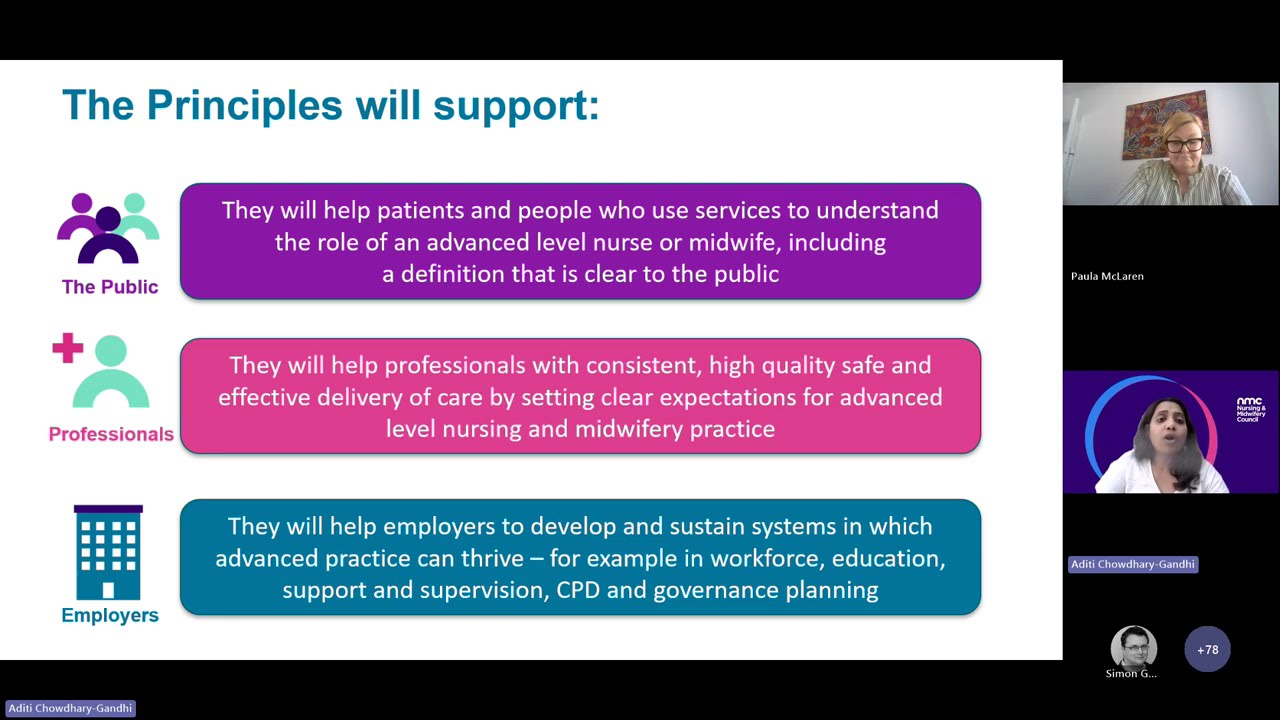 The Principles will support:

The Public

They will help patients and people who use services to understand the role of an advanced level nurse or midwife, including a definition that is clear to the public

Professionals

They will help professionals with consistent, high quality safe and effective delivery of care by setting clear expectations for advanced level nursing and midwifery practice

Employers

They will help employers to develop and sustain systems in which advanced practice can thrive – for example in workforce, education, support and supervision, CPD and governance planning

Paula McLaren

nmc Nursing & Midwifery Council

Aditi Chowdhary-Gandhi

Simon G...

+78

Aditi Chowdhary-Gandhi